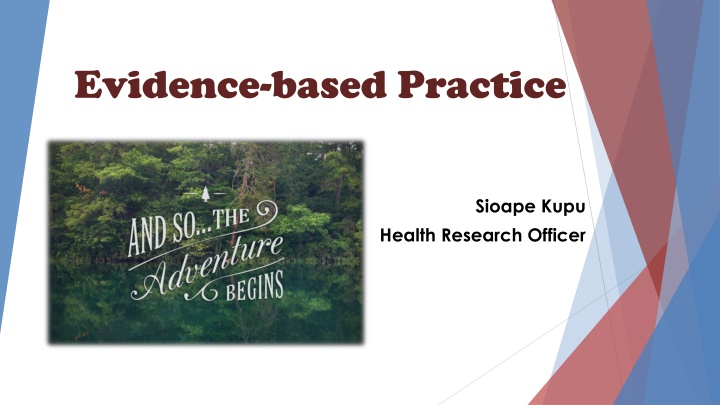 Evidence-based Practice

AND SO... THE Adventure BEGINS

Sioape Kupu
Health Research Officer